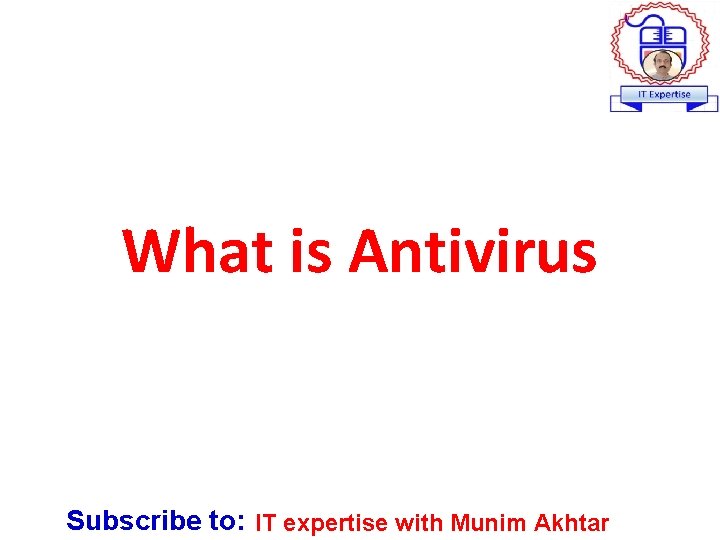 IT Expertise

What is Antivirus

Subscribe to: IT expertise with Munim Akhtar